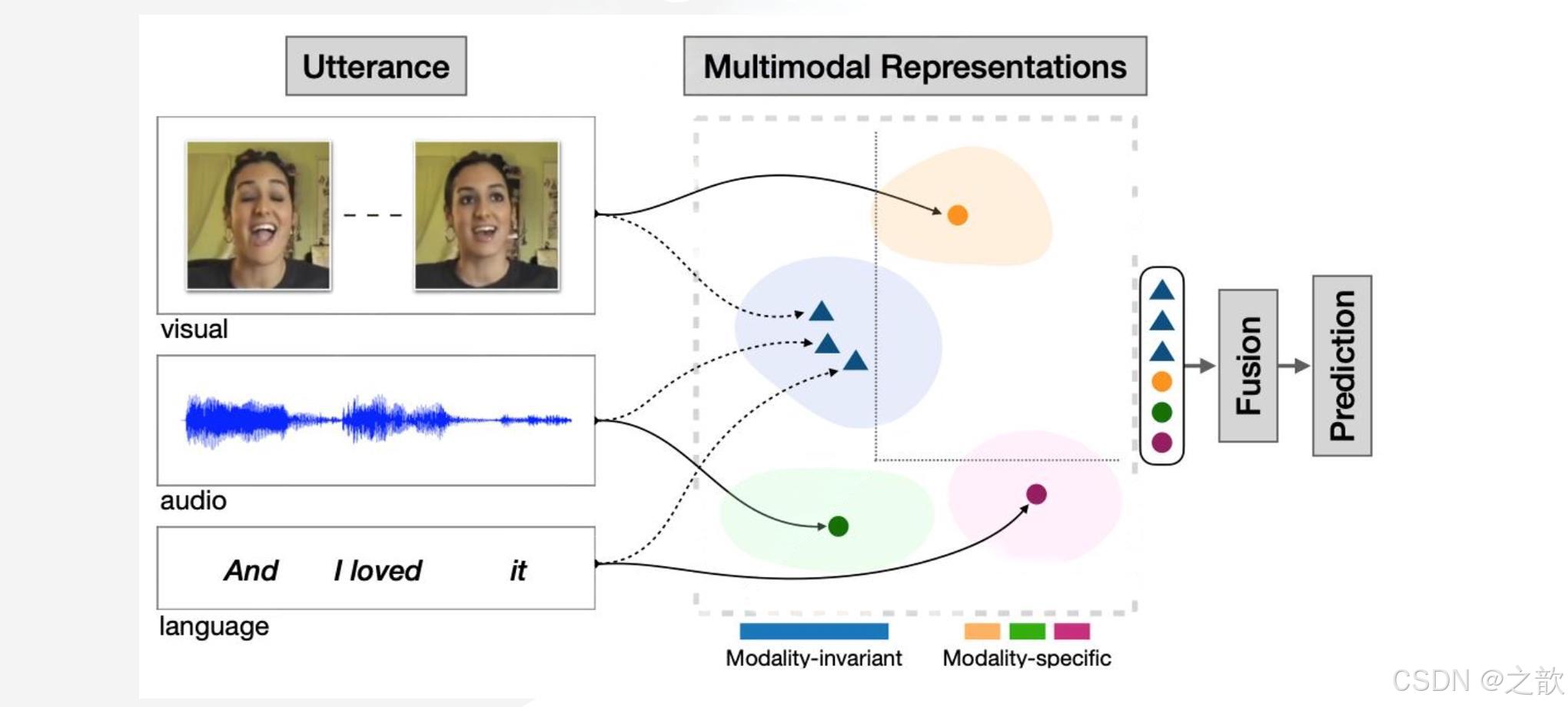 Utterance

Multimodal Representations

visual

audio

And I loved it

language

Fusion

Prediction

Modality-invariant

Modality-specific

CSDN @之歆